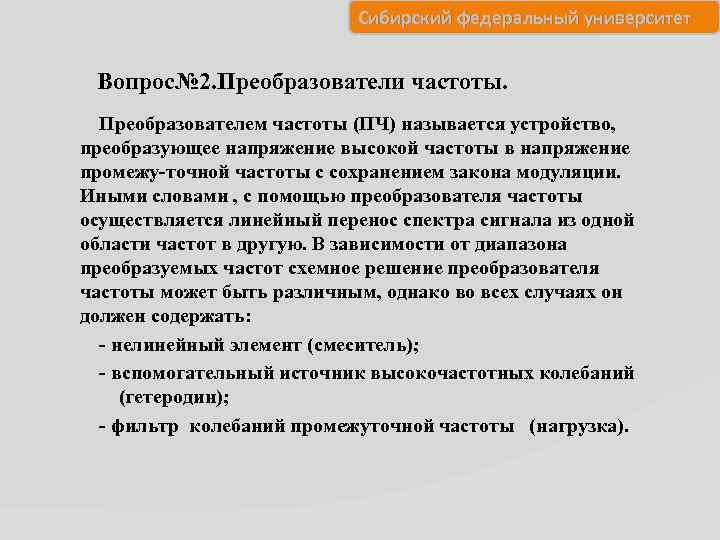 Сибирский федеральный университет

Вопрос№2.Преобразователи частоты.

Преобразователем частоты (ПЧ) называется устройство, преобразующее напряжение высокой частоты в напряжение промежу-точной частоты с сохранением закона модуляции. Иными словами , с помощью преобразователя частоты осуществляется линейный перенос спектра сигнала из одной области частот в другую. В зависимости от диапазона преобразуемых частот схемное решение преобразователя частоты может быть различным, однако во всех случаях он должен содержать:

- нелинейный элемент (смеситель);

- вспомогательный источник высокочастотных колебаний (гетеродин);

- фильтр колебаний промежуточной частоты (нагрузка).